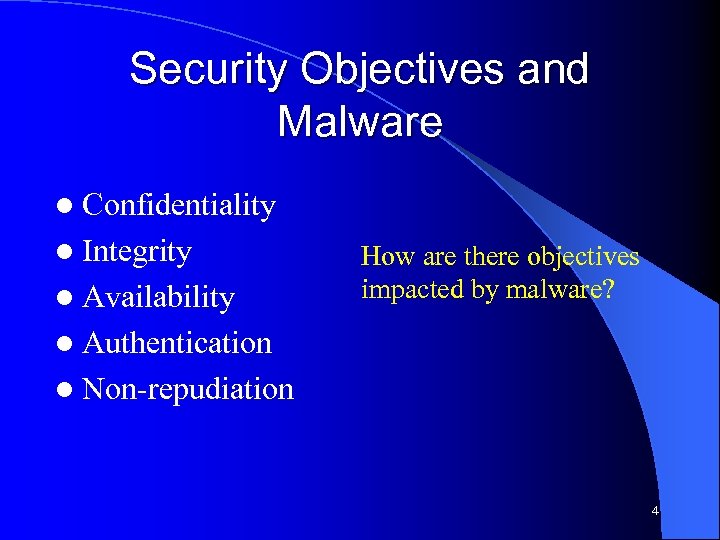 Security Objectives and Malware

- Confidentiality
- Integrity
- Availability
- Authentication
- Non-repudiation

How are there objectives impacted by malware?

4